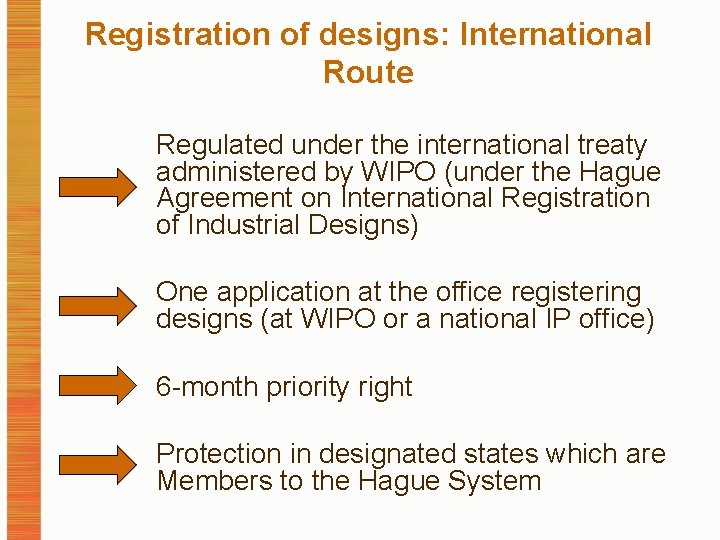 Registration of designs: International Route

Regulated under the international treaty administered by WIPO (under the Hague Agreement on International Registration of Industrial Designs)

One application at the office registering designs (at WIPO or a national IP office)

6-month priority right

Protection in designated states which are Members to the Hague System